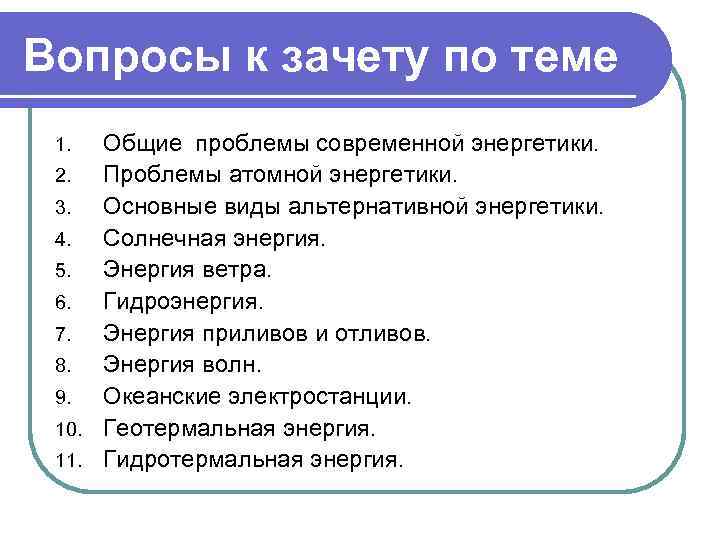 Вопросы к зачету по теме

1. Общие проблемы современной энергетики.
2. Проблемы атомной энергетики.
3. Основные виды альтернативной энергетики.
4. Солнечная энергия.
5. Энергия ветра.
6. Гидроэнергия.
7. Энергия приливов и отливов.
8. Энергия волн.
9. Океанские электростанции.
10. Геотермальная энергия.
11. Гидротермальная энергия.